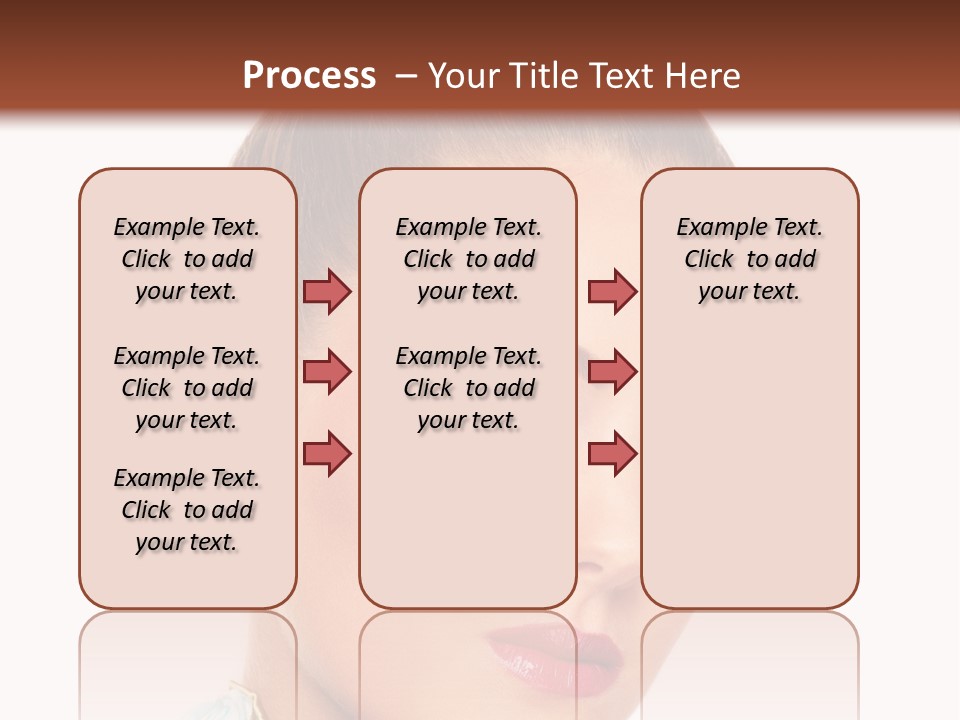 Process – Your Title Text Here

Example Text. Click to add your text.

Example Text. Click to add your text.

Example Text. Click to add your text.

Example Text. Click to add your text.

Example Text. Click to add your text.

Example Text. Click to add your text.